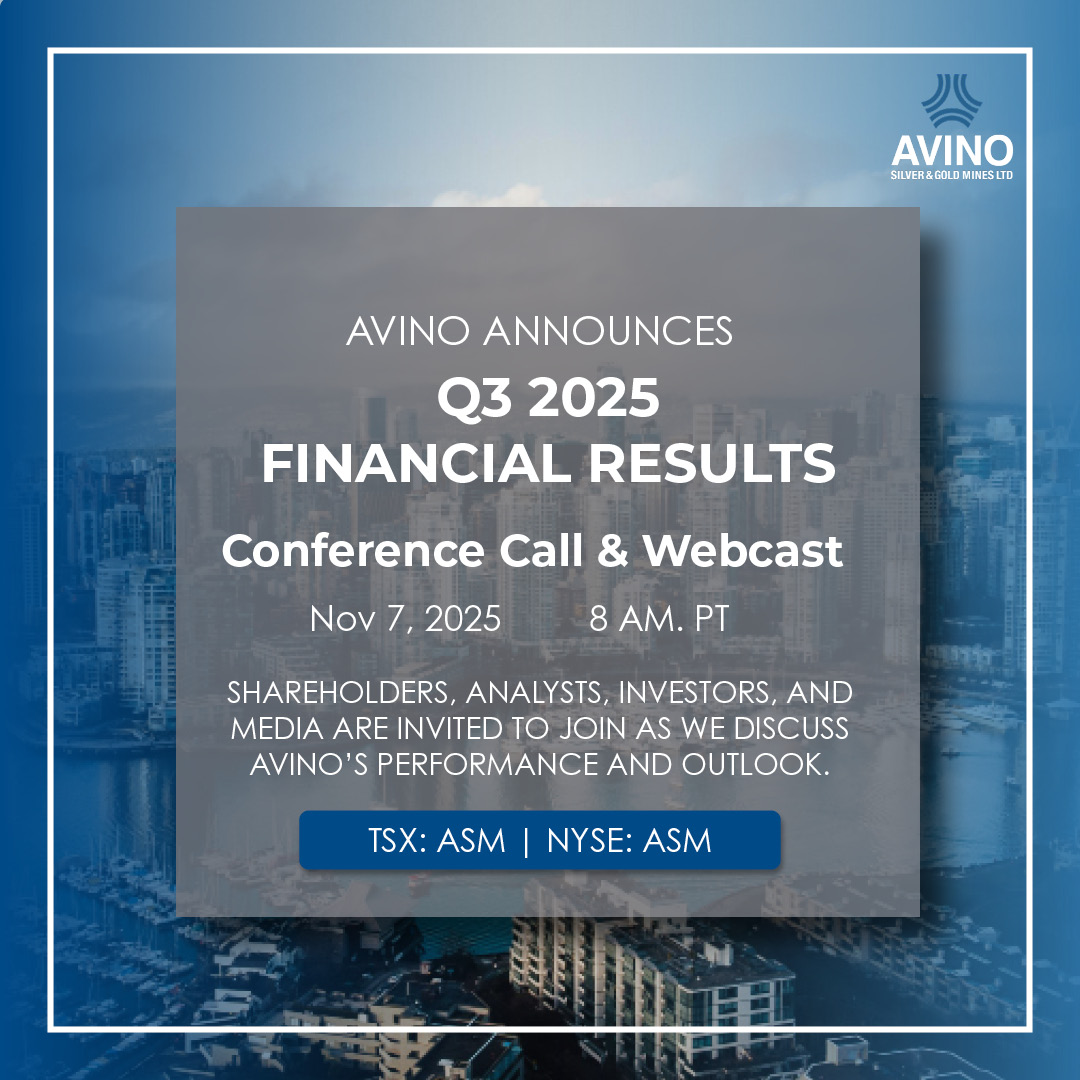 AVINO
SILVER & GOLD MINES LTD

AVINO ANNOUNCES
Q3 2025
FINANCIAL RESULTS
Conference Call & Webcast

Nov 7, 2025 8 AM. PT

SHAREHOLDERS, ANALYSTS, INVESTORS, AND MEDIA ARE INVITED TO JOIN AS WE DISCUSS AVINO'S PERFORMANCE AND OUTLOOK.

TSX: ASM | NYSE: ASM